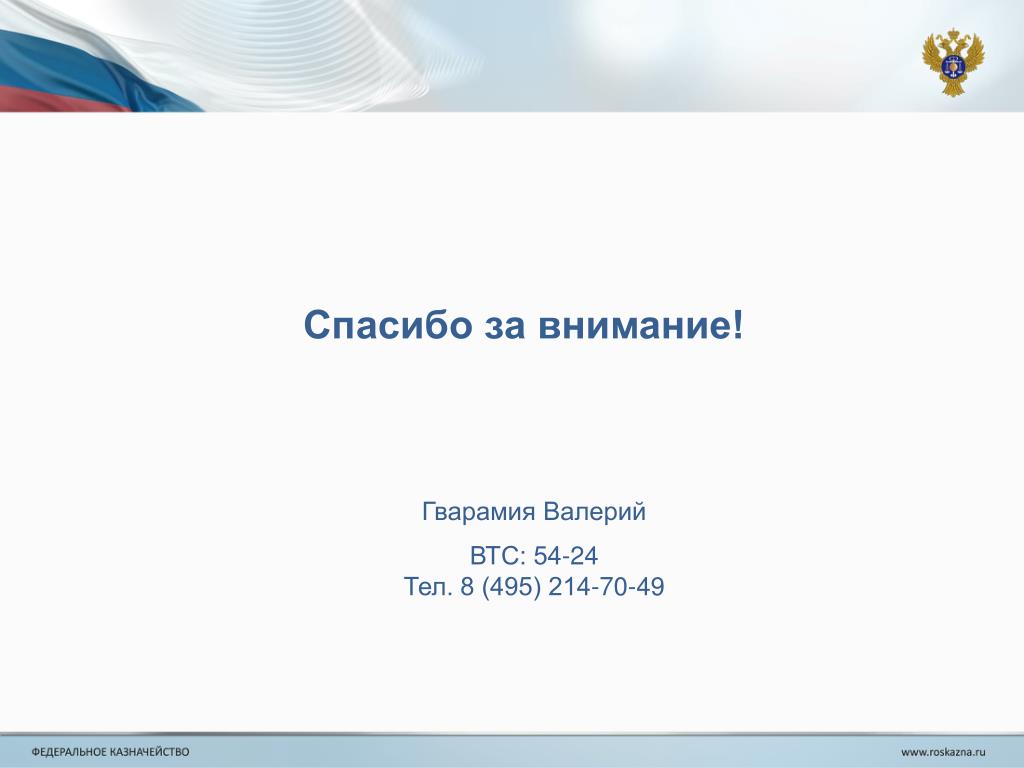 Спасибо за внимание!

Гварамия Валерий

ВТС: 54-24
Тел. 8 (495) 214-70-49

ФЕДЕРАЛЬНОЕ КАЗНАЧЕЙСТВО

www.roskazna.ru